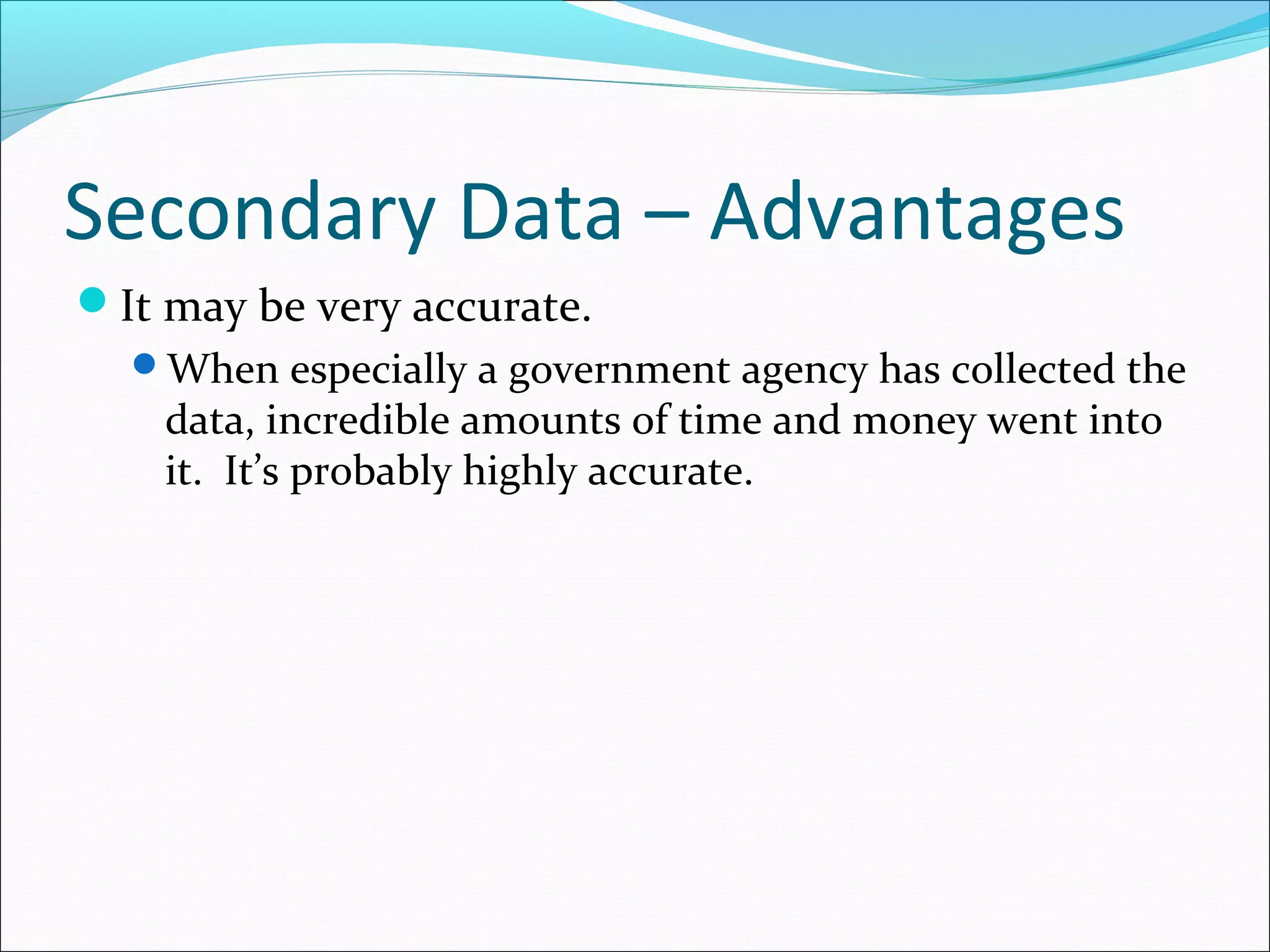 Secondary Data – Advantages

- It may be very accurate.
  - When especially a government agency has collected the data, incredible amounts of time and money went into it. It’s probably highly accurate.